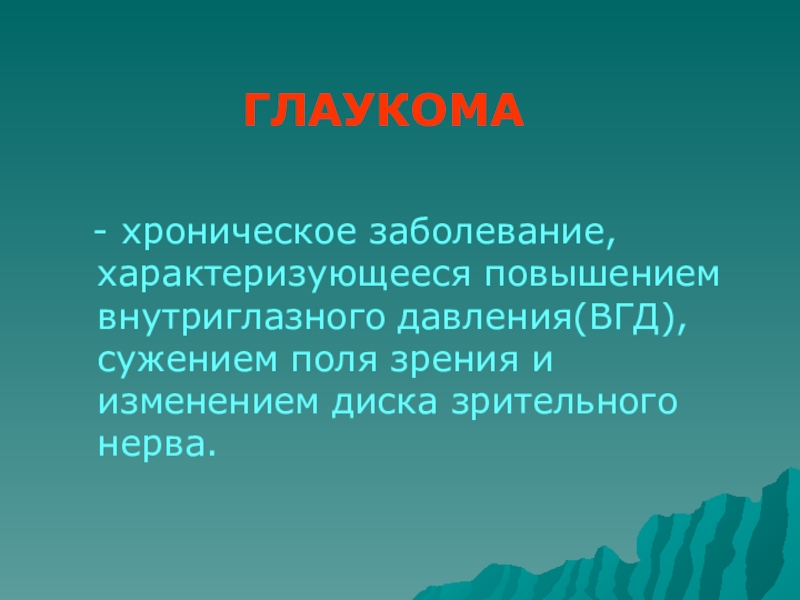 ГЛАУКОМА

- хроническое заболевание, характеризующееся повышением внутриглазного давления(ВГД), сужением поля зрения и изменением диска зрительного нерва.